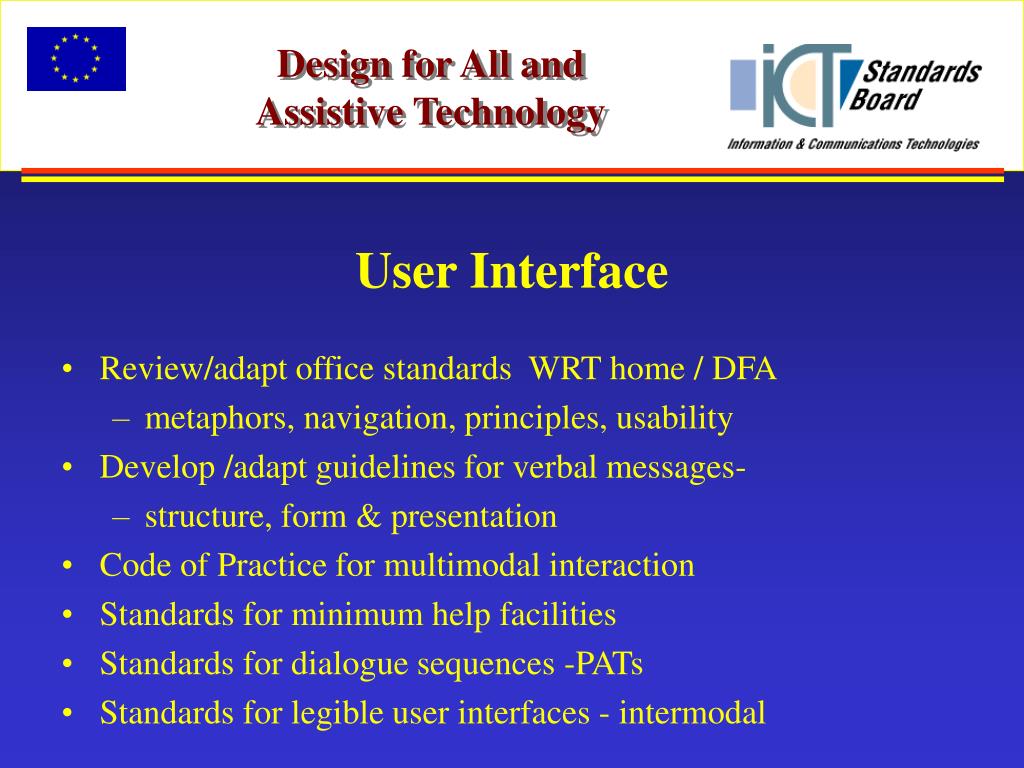 Design for All and Assistive Technology

ICT Standards Board
Information & Communications Technologies

User Interface

• Review/adapt office standards WRT home / DFA
– metaphors, navigation, principles, usability
• Develop /adapt guidelines for verbal messages-
– structure, form & presentation
• Code of Practice for multimodal interaction
• Standards for minimum help facilities
• Standards for dialogue sequences -PATs
• Standards for legible user interfaces - intermodal